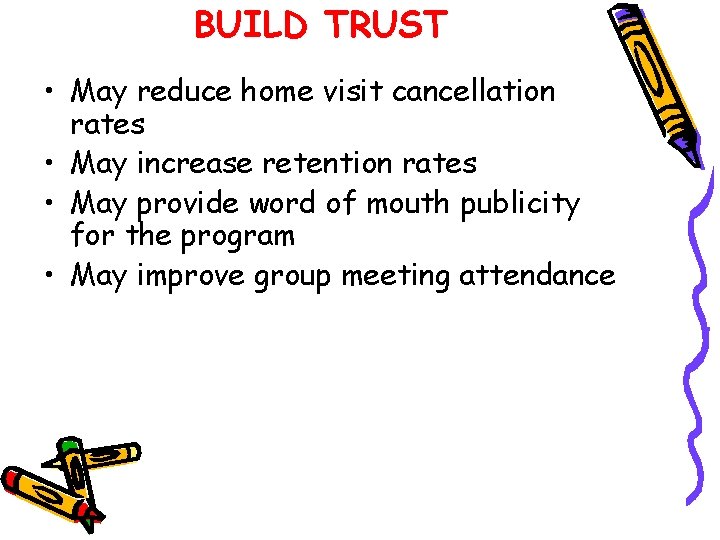 BUILD TRUST

• May reduce home visit cancellation rates
• May increase retention rates
• May provide word of mouth publicity for the program
• May improve group meeting attendance